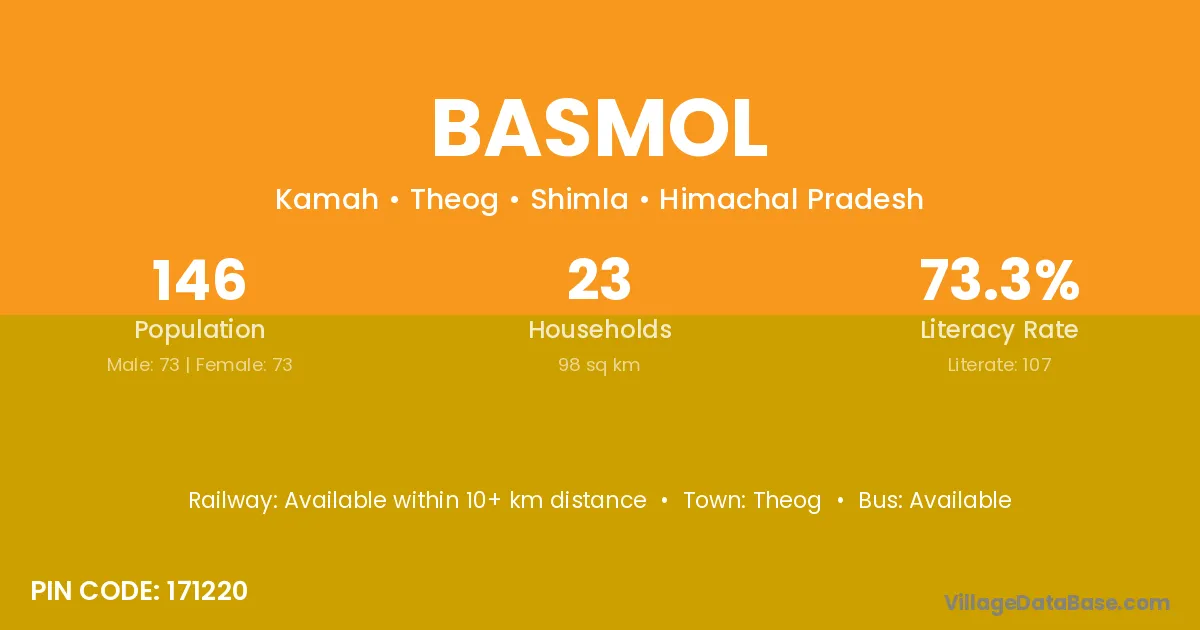 BASMOL

Kamah • Theog • Shimla • Himachal Pradesh

146
Population
Male: 73 | Female: 73

23
Households
98 sq km

73.3%
Literacy Rate
Literate: 107

Railway: Available within 10+ km distance • Town: Theog • Bus: Available

PIN CODE: 171220

VillageDataBase.com